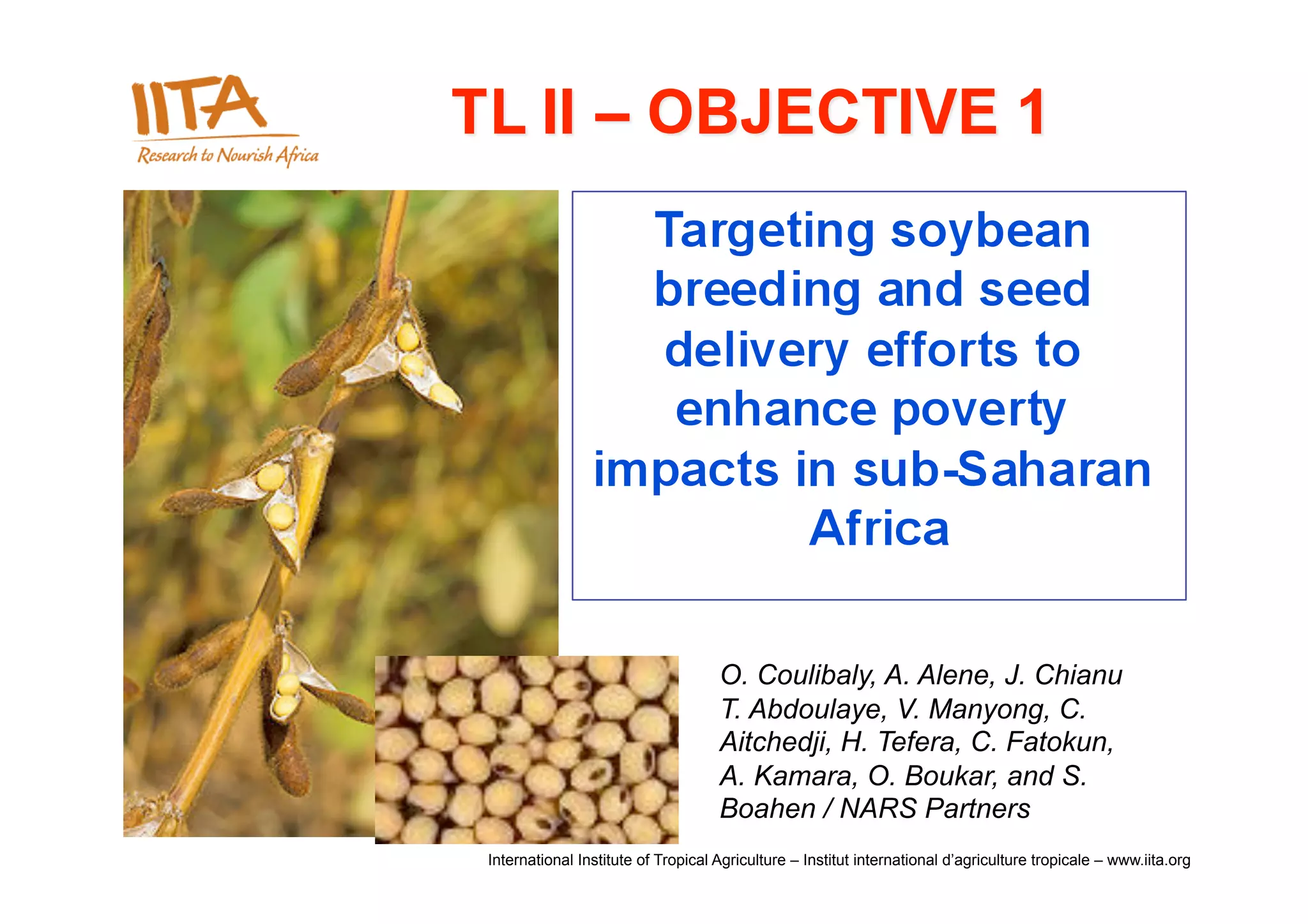 IITA
Research to Nourish Africa

TL II – OBJECTIVE 1

Targeting soybean breeding and seed delivery efforts to enhance poverty impacts in sub-Saharan Africa

O. Coulibaly, A. Alene, J. Chianu T. Abdoulaye, V. Manyong, C. Aitchedji, H. Tefera, C. Fatokun, A. Kamara, O. Boukar, and S. Boahen / NARS Partners

International Institute of Tropical Agriculture – Institut international d'agriculture tropicale – www.iita.org